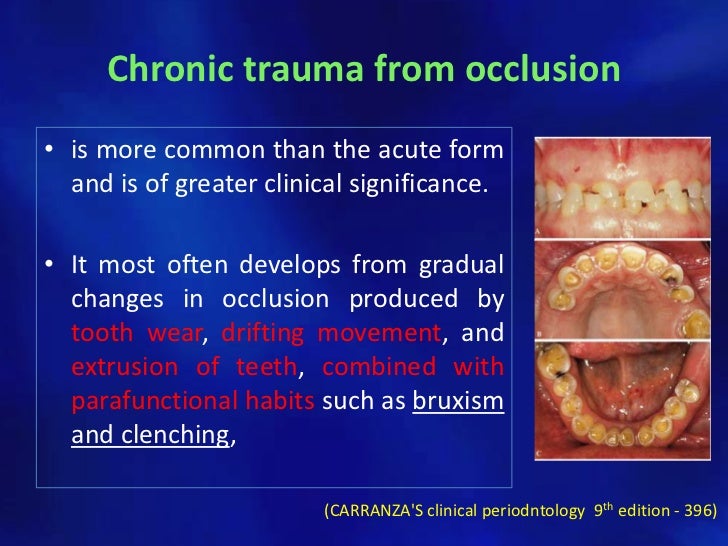 Chronic trauma from occlusion

• is more common than the acute form and is of greater clinical significance.

• It most often develops from gradual changes in occlusion produced by tooth wear, drifting movement, and extrusion of teeth, combined with parafunctional habits such as bruxism and clenching,

A

B

C

(CARRANZA'S clinical periodntology $9^{th}$ edition - 396)